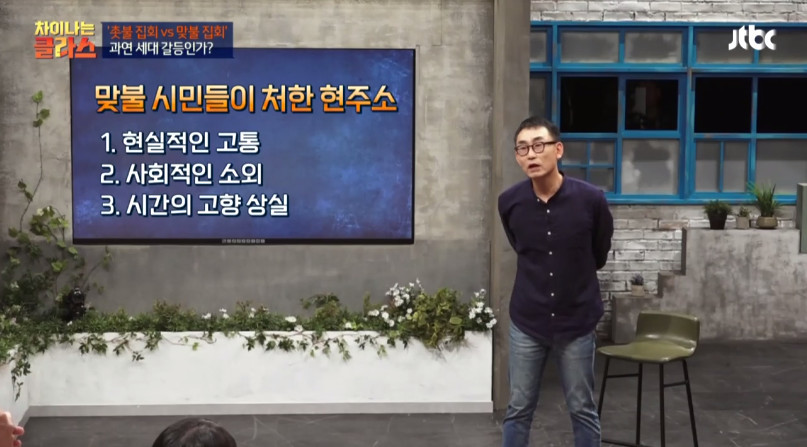 차이나는 클라스

'촛불 집회 vs 맞불 집회' 과연 세대 갈등인가?

jtbc

맞불 시민들이 처한 현주소

1. 현실적인 고통
2. 사회적인 소외
3. 시간의 고향 상실